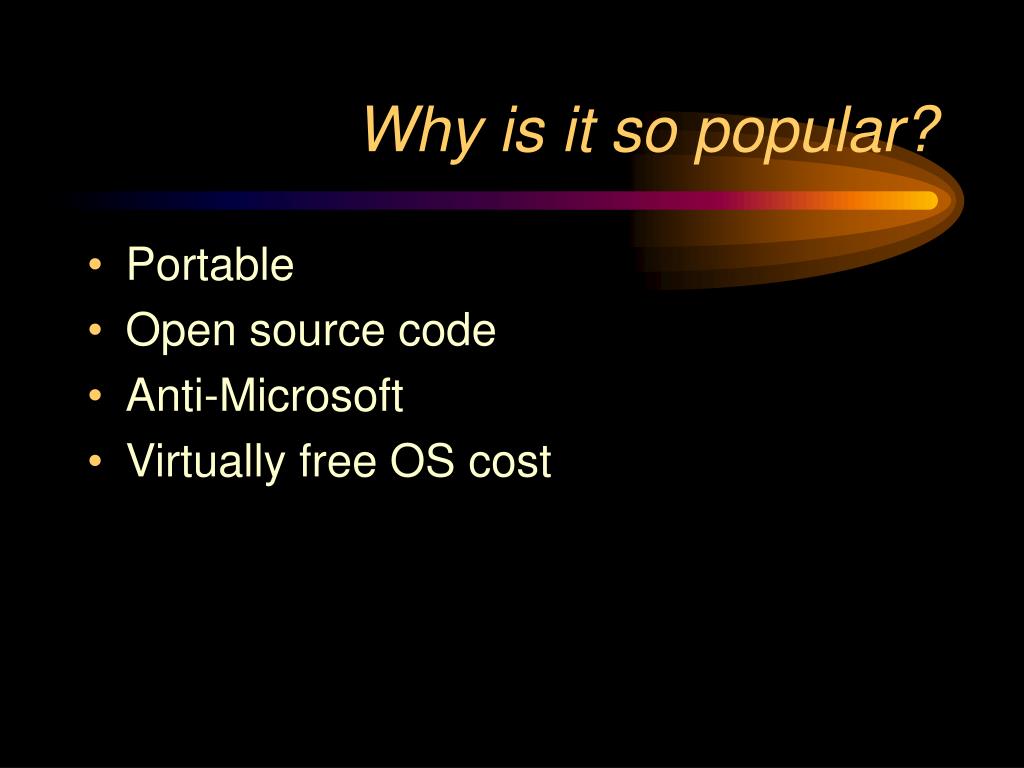 Why is it so popular?

• Portable
• Open source code
• Anti-Microsoft
• Virtually free OS cost